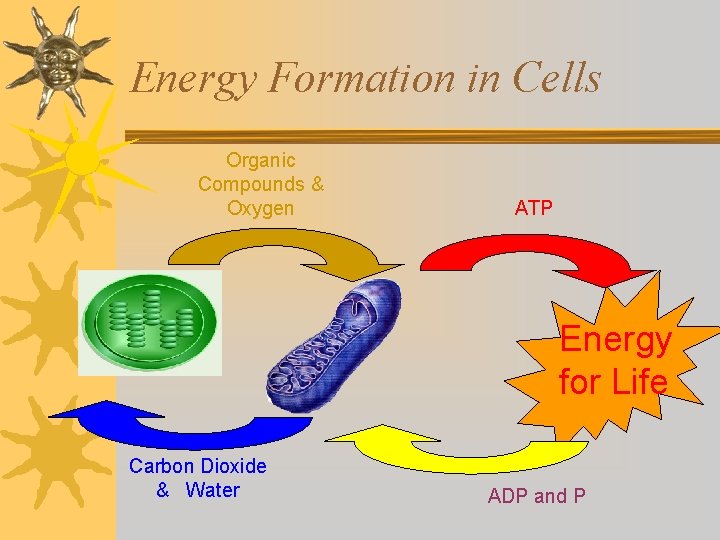 Energy Formation in Cells

Organic Compounds & Oxygen

ATP

Energy for Life

Carbon Dioxide & Water

ADP and P